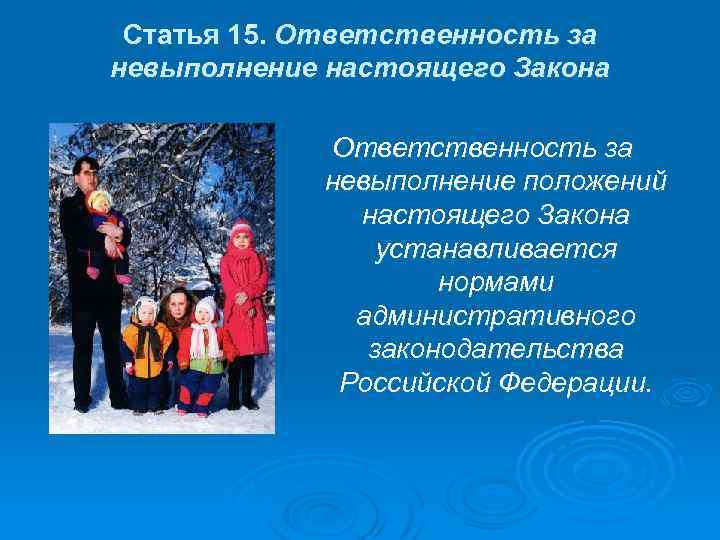 Статья 15. Ответственность за невыполнение настоящего Закона

Ответственность за невыполнение положений настоящего Закона устанавливается нормами административного законодательства Российской Федерации.